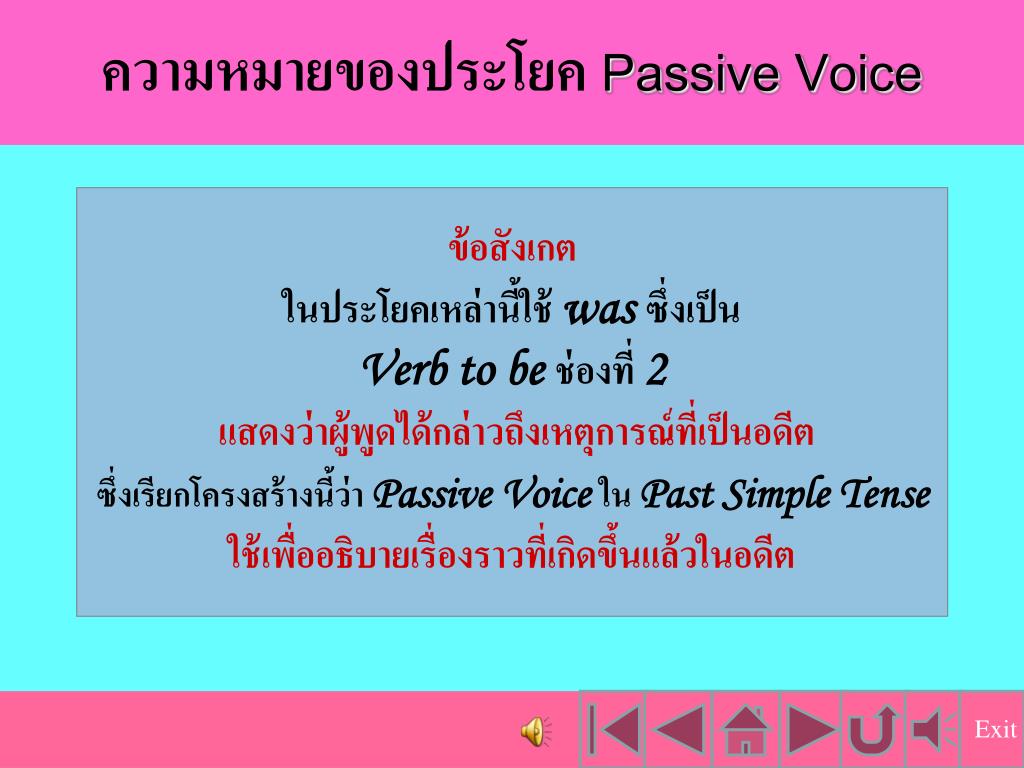 ความหมายของประโยค Passive Voice

ข้อสังเกต

ในประโยคเหล่านี้ใช้ was ซึ่งเป็น

Verb to be ช่องที่ 2

แสดงว่าผู้พูดได้กล่าวถึงเหตุการณ์ที่เป็นอดีต

ซึ่งเรียกโครงสร้างนี้ว่า Passive Voice ใน Past Simple Tense

ใช้เพื่ออธิบายเรื่องราวที่เกิดขึ้นแล้วในอดีต

Exit